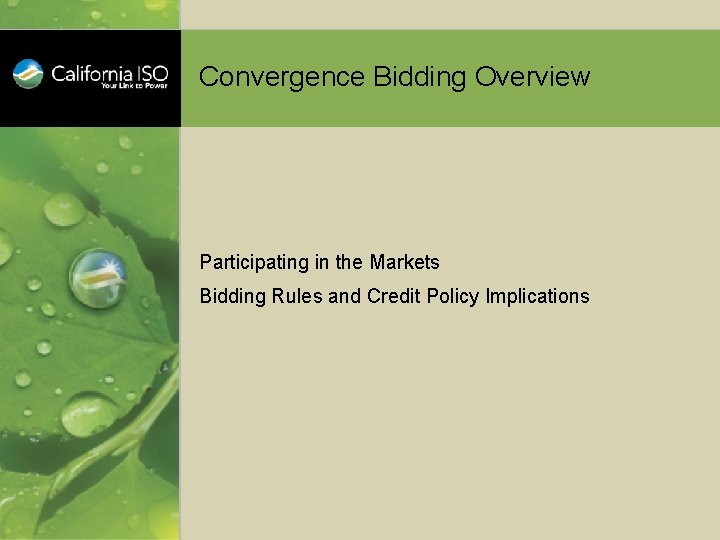 California ISO
Your Link to Power

Convergence Bidding Overview

Participating in the Markets

Bidding Rules and Credit Policy Implications